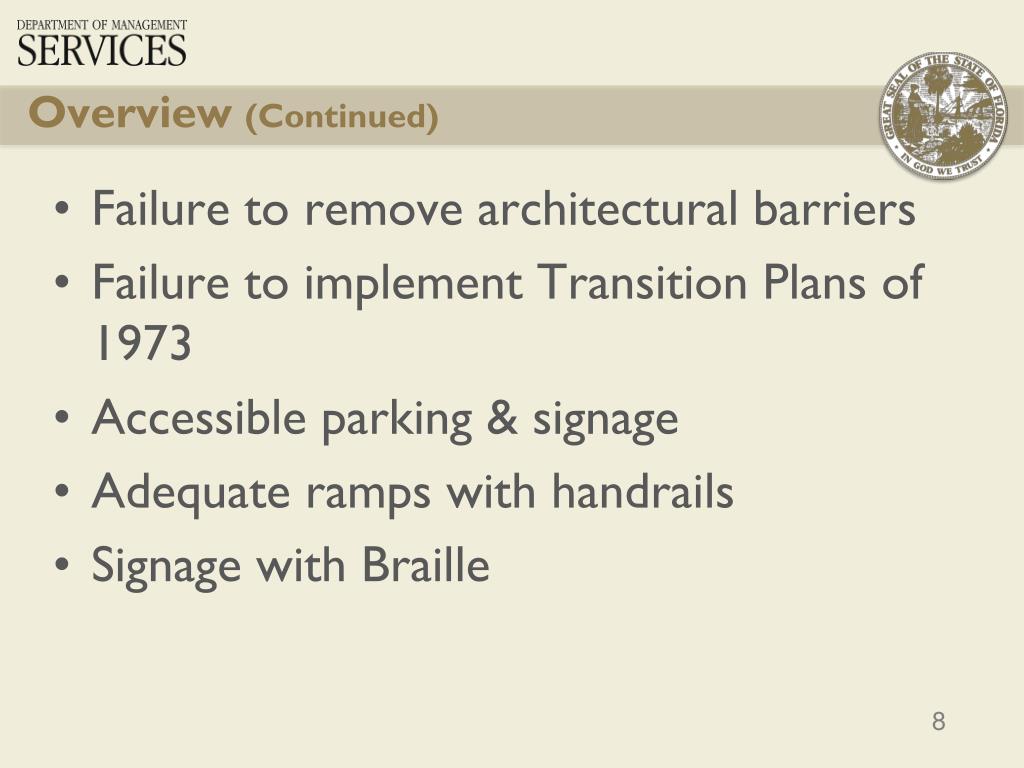 DEPARTMENT OF MANAGEMENT
SERVICES

Overview (Continued)

GREAT SEAL OF THE STATE OF FLORIDA
IN GOD WE TRUST

• Failure to remove architectural barriers
• Failure to implement Transition Plans of 1973
• Accessible parking & signage
• Adequate ramps with handrails
• Signage with Braille

8